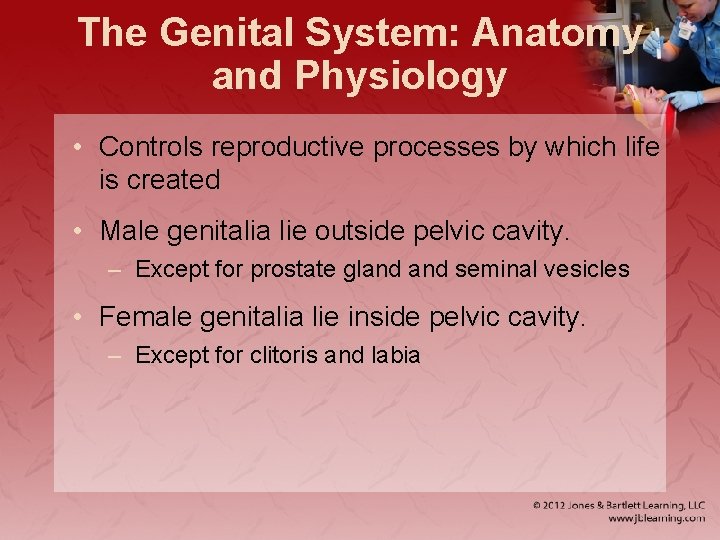 The Genital System: Anatomy and Physiology

• Controls reproductive processes by which life is created
• Male genitalia lie outside pelvic cavity.
– Except for prostate gland and seminal vesicles
• Female genitalia lie inside pelvic cavity.
– Except for clitoris and labia

© 2012 Jones & Bartlett Learning, LLC
www.jblearning.com